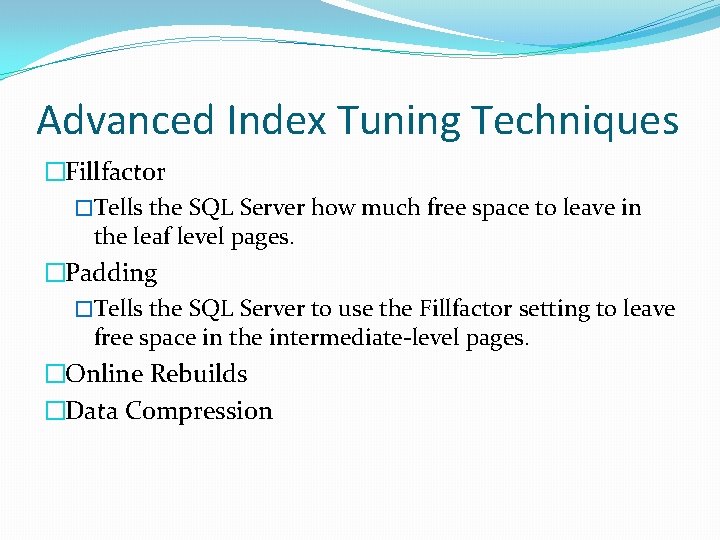 Advanced Index Tuning Techniques

□Fillfactor

□Tells the SQL Server how much free space to leave in the leaf level pages.

□Padding

□Tells the SQL Server to use the Fillfactor setting to leave free space in the intermediate-level pages.

□Online Rebuilds

□Data Compression